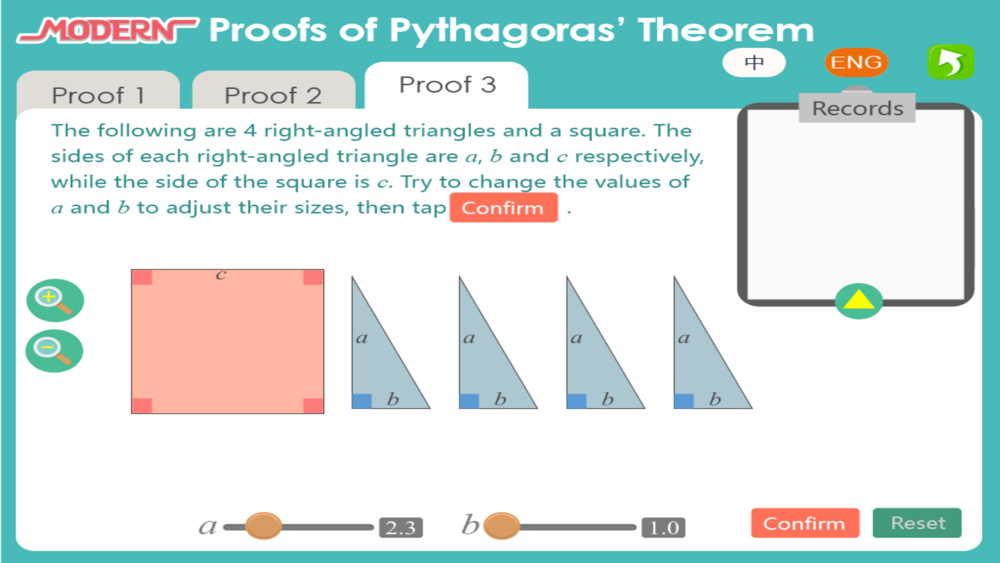 MODERN Proofs of Pythagoras' Theorem

中 ENG

Proof 1 Proof 2 Proof 3

Records

The following are 4 right-angled triangles and a square. The sides of each right-angled triangle are $a$, $b$ and $c$ respectively, while the side of the square is $c$. Try to change the values of $a$ and $b$ to adjust their sizes, then tap Confirm .

$c$

$a$ $b$

$a$ $b$

$a$ $b$

$a$ $b$

$a$ 2.3 $b$ 1.0

Confirm Reset